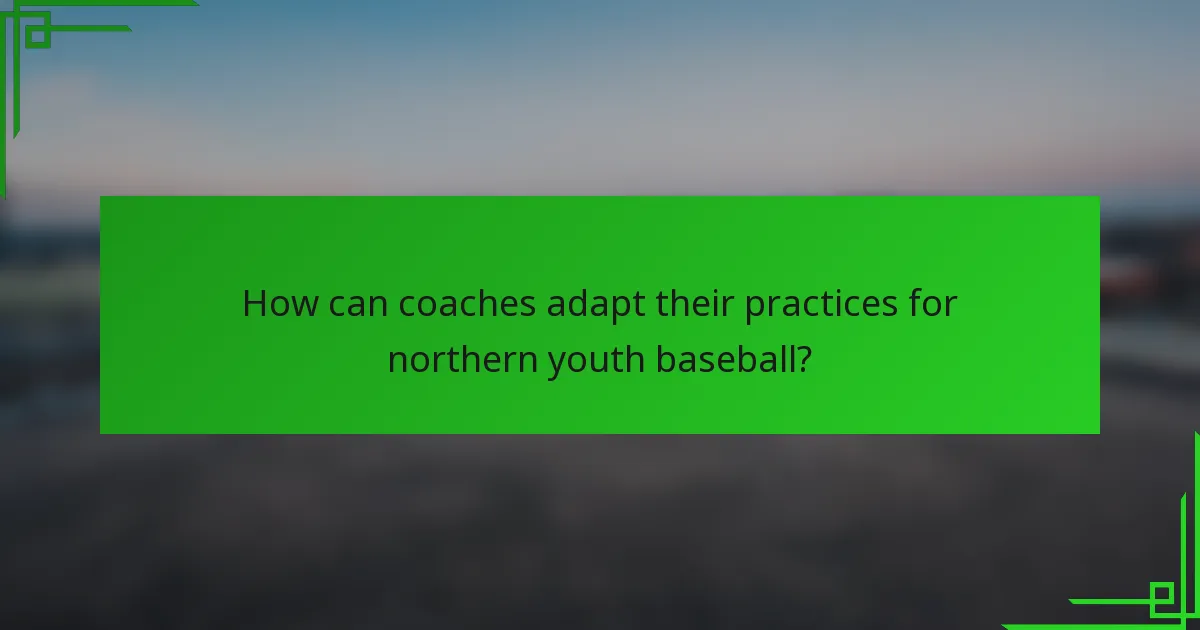 How can coaches adapt their practices for northern youth baseball?